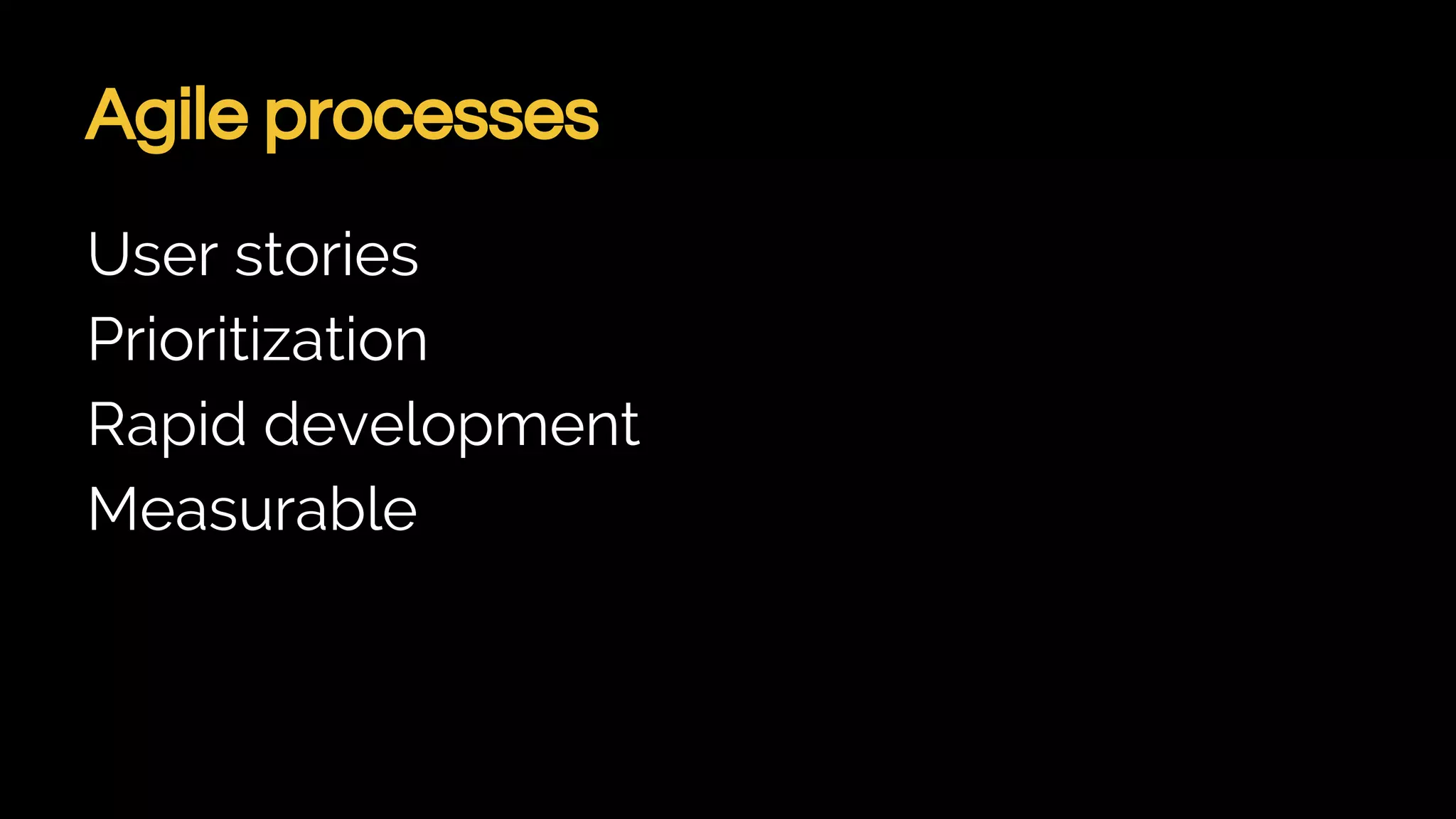 Agile processes

User stories

Prioritization

Rapid development

Measurable